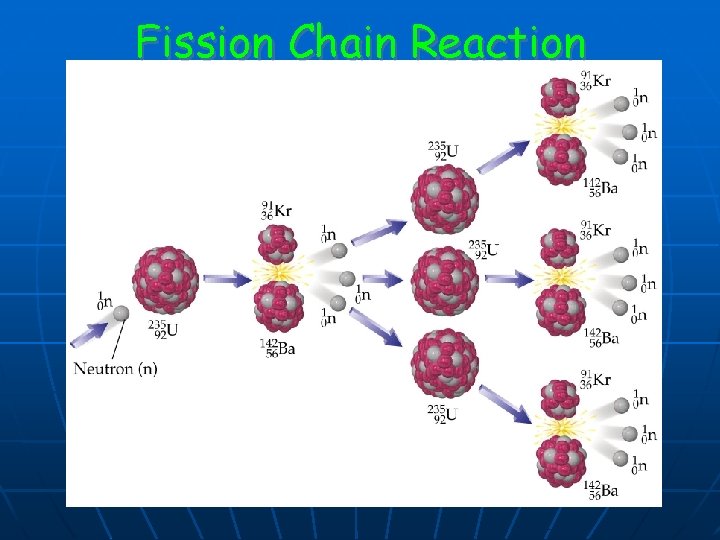 Fission Chain Reaction

$^{1}_{0}n$

Neutron (n)

$^{235}_{92}U$

$^{91}_{36}Kr$

$^{142}_{56}Ba$

$^{1}_{0}n$

$^{1}_{0}n$

$^{1}_{0}n$

$^{235}_{92}U$

$^{235}_{92}U$

$^{235}_{92}U$

$^{91}_{36}Kr$

$^{1}_{0}n$

$^{1}_{0}n$

$^{1}_{0}n$

$^{142}_{56}Ba$

$^{91}_{36}Kr$

$^{1}_{0}n$

$^{1}_{0}n$

$^{1}_{0}n$

$^{142}_{56}Ba$

$^{91}_{36}Kr$

$^{1}_{0}n$

$^{1}_{0}n$

$^{1}_{0}n$

$^{142}_{56}Ba$